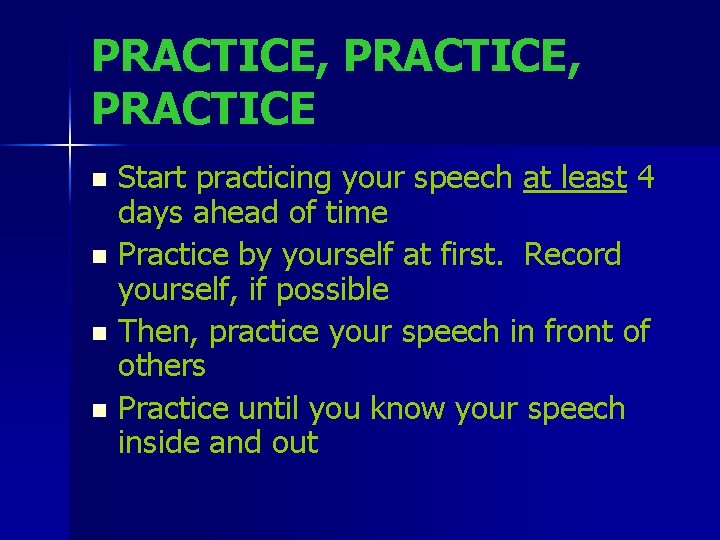 PRACTICE, PRACTICE, PRACTICE

- Start practicing your speech at least 4 days ahead of time
- Practice by yourself at first. Record yourself, if possible
- Then, practice your speech in front of others
- Practice until you know your speech inside and out